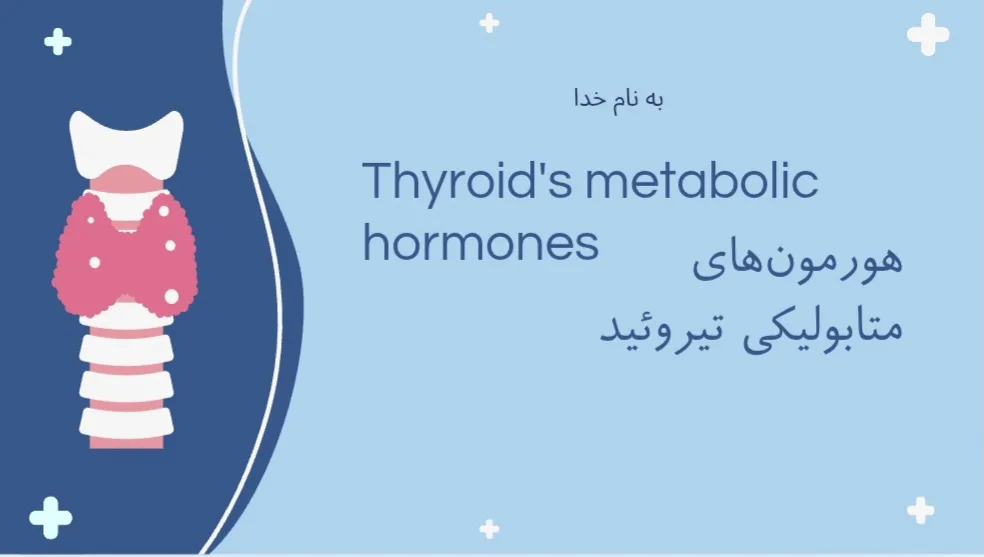 به نام خدا

Thyroid's metabolic hormones

هورمون‌های متابولیکی تیروئید